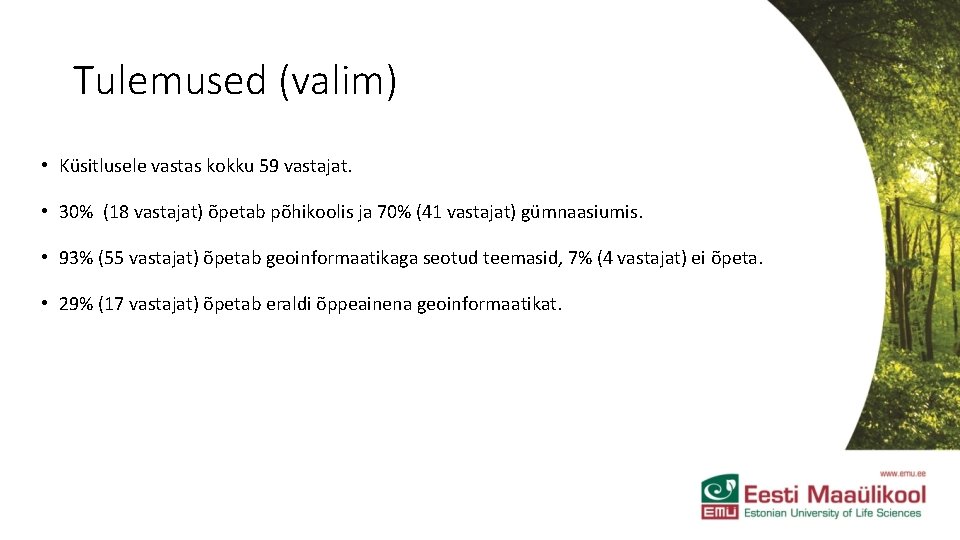 Tulemused (valim)

• Küsitlusele vastas kokku 59 vastajat.

• 30% (18 vastajat) õpetab põhikoolis ja 70% (41 vastajat) gümnaasiumis.

• 93% (55 vastajat) õpetab geoinformaatikaga seotud teemasid, 7% (4 vastajat) ei õpeta.

• 29% (17 vastajat) õpetab eraldi õppeainena geoinformaatikat.

www.emu.ee

EMÜ Eesti Maaülikool
Estonian University of Life Sciences